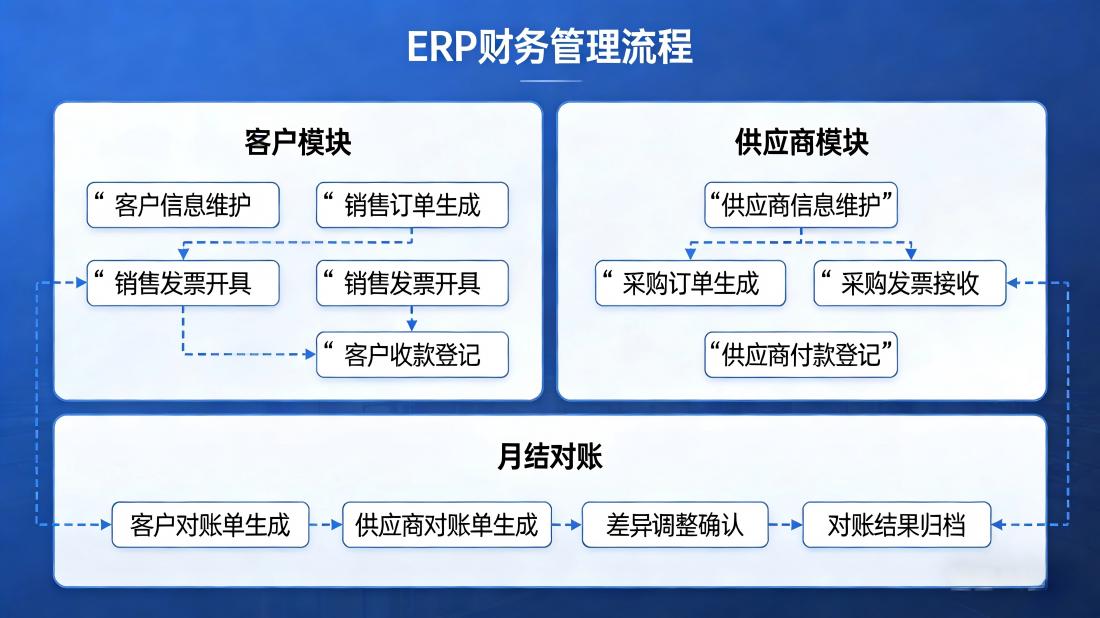 ERP财务管理流程

客户模块

“ 客户信息维护

“ 销售订单生成

“ 销售发票开具

“ 销售发票开具

“ 客户收款登记

供应商模块

“供应商信息维护”

“ 采购订单生成

“ 采购发票接收

“供应商付款登记”

月结对账

客户对账单生成

供应商对账单生成

差异调整确认

对账结果归档